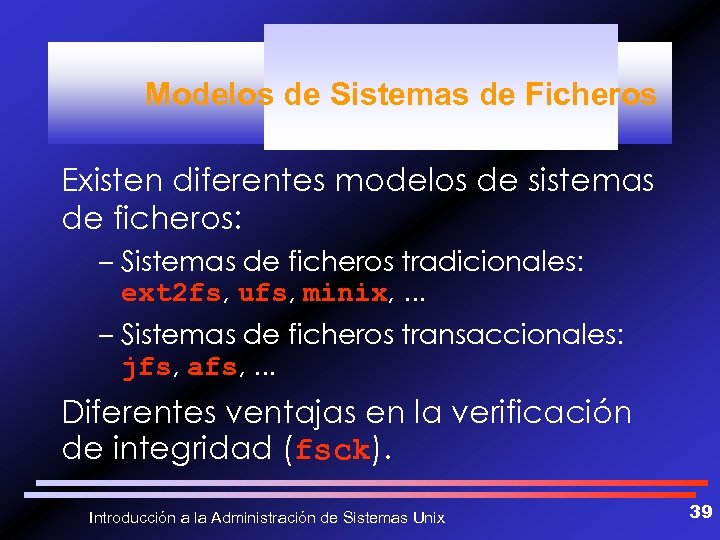 Modelos de Sistemas de Ficheros

Existen diferentes modelos de sistemas de ficheros:

– Sistemas de ficheros tradicionales: ext2fs, ufs, minix, ...

– Sistemas de ficheros transaccionales: jfs, afs, ...

Diferentes ventajas en la verificación de integridad (fsck).

Introducción a la Administración de Sistemas Unix

39